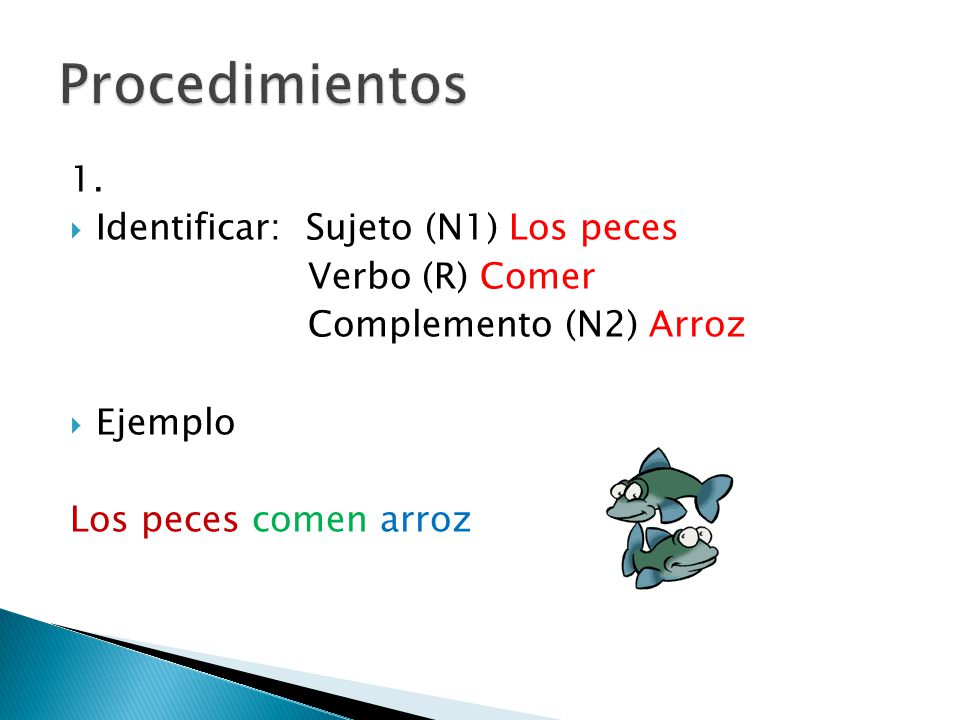 Procedimientos

1.

Identificar: Sujeto (N1) Los peces
Verbo (R) Comer
Complemento (N2) Arroz

Ejemplo

Los peces comen arroz